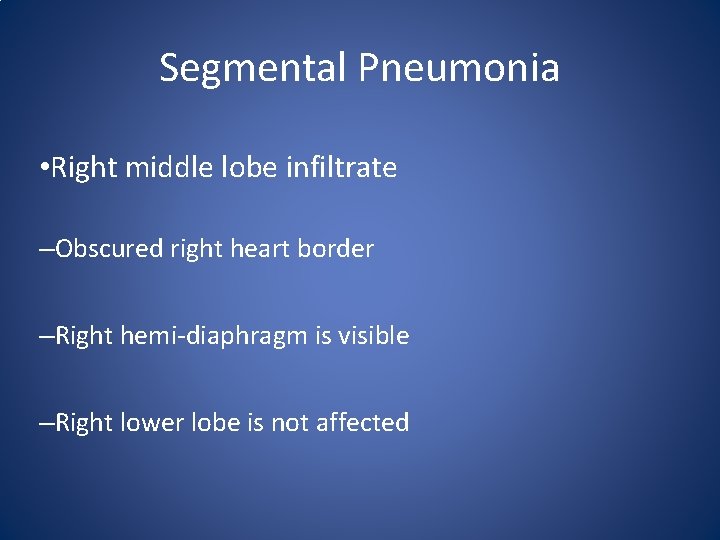 Segmental Pneumonia

•Right middle lobe infiltrate

–Obscured right heart border

–Right hemi-diaphragm is visible

–Right lower lobe is not affected